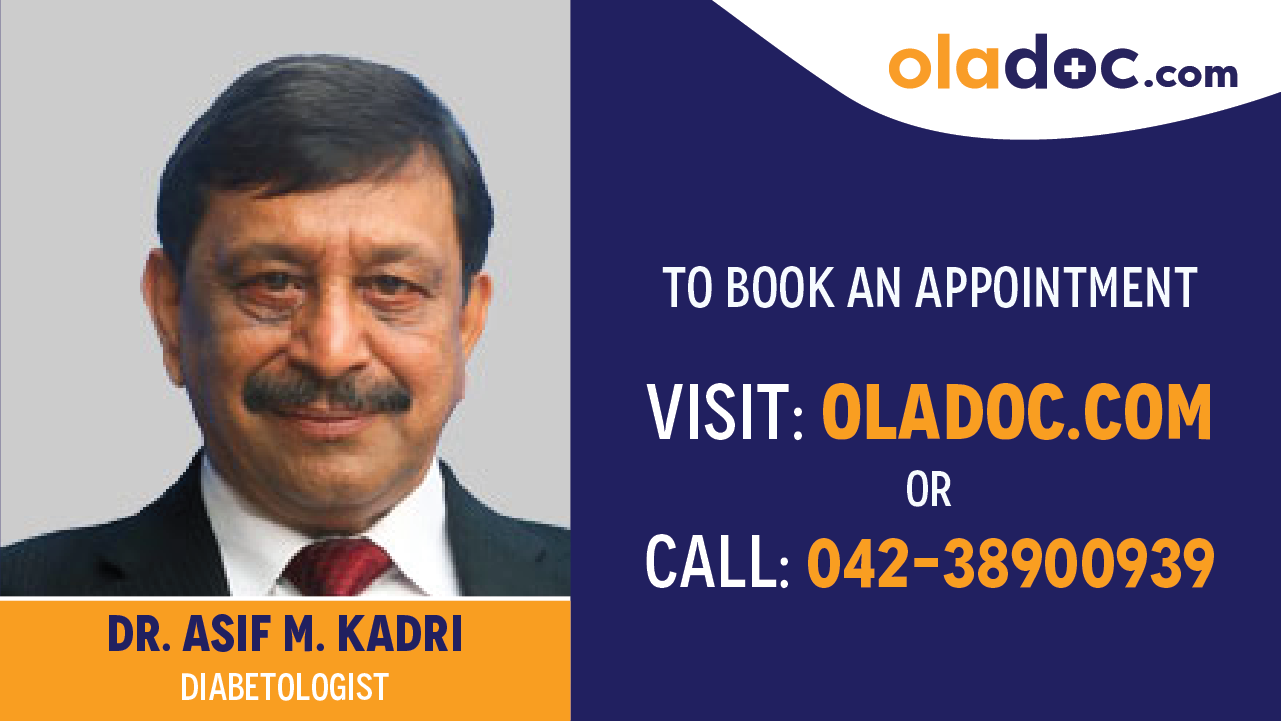 oladoc.com

TO BOOK AN APPOINTMENT

VISIT: OLADOC.COM
OR
CALL: 042-38900939

DR. ASIF M. KADRI
DIABETOLOGIST